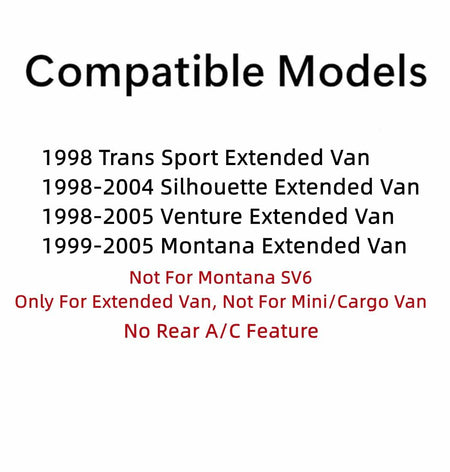 Compatible Models

1998 Trans Sport Extended Van
1998-2004 Silhouette Extended Van
1998-2005 Venture Extended Van
1999-2005 Montana Extended Van

Not For Montana SV6
Only For Extended Van, Not For Mini/Cargo Van
No Rear A/C Feature